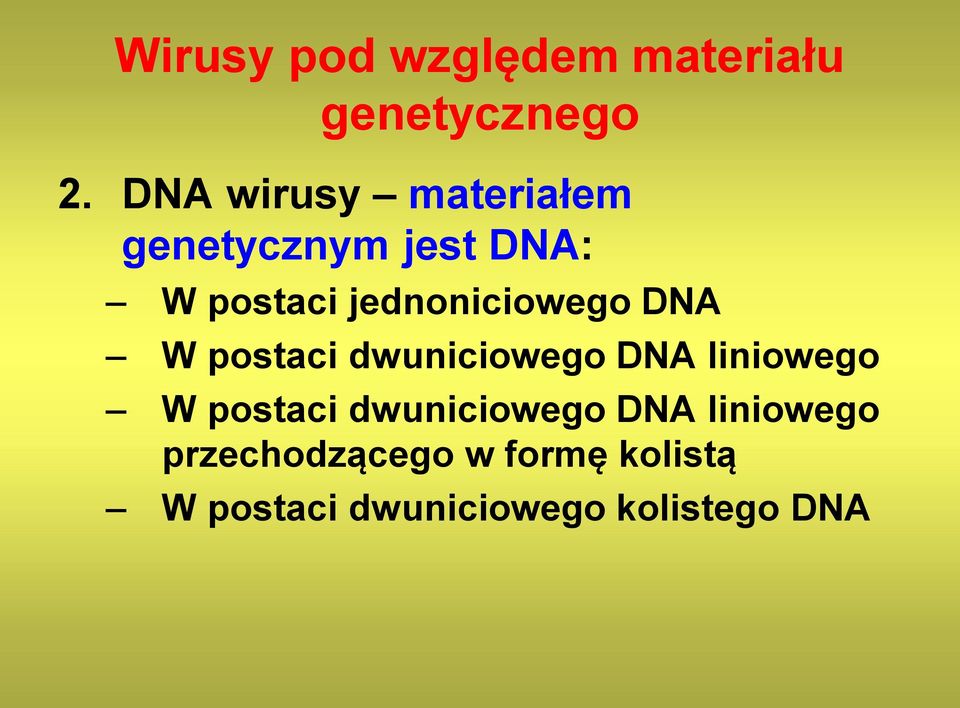 Wirusy pod względem materiału genetycznego

2. DNA wirusy – materiałem genetycznym jest DNA:
– W postaci jednoniciowego DNA
– W postaci dwuniciowego DNA liniowego
– W postaci dwuniciowego DNA liniowego przechodzącego w formę kolistą
– W postaci dwuniciowego kolistego DNA